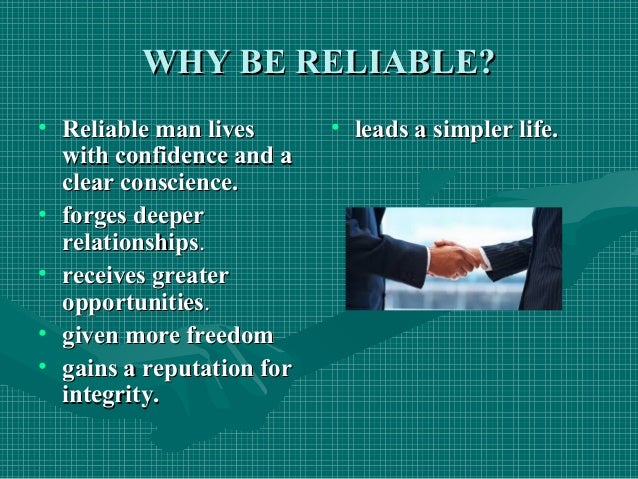 WHY BE RELIABLE?

• Reliable man lives with confidence and a clear conscience.
• forges deeper relationships.
• receives greater opportunities.
• given more freedom
• gains a reputation for integrity.

• leads a simpler life.